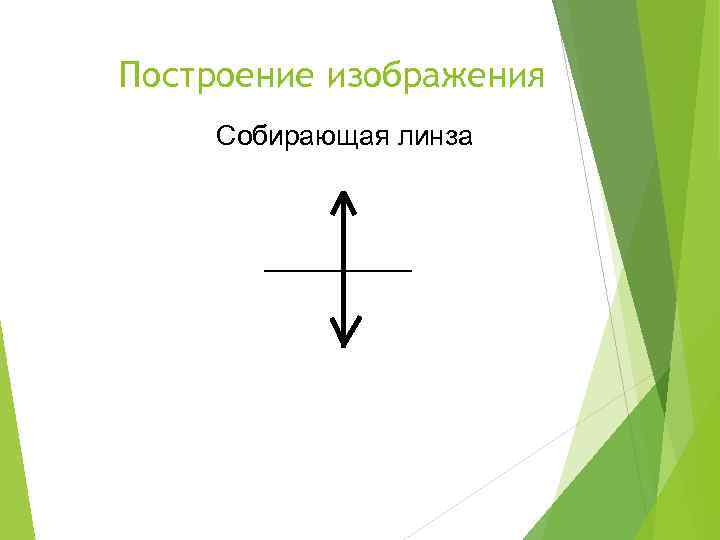 Построение изображения

Собирающая линза